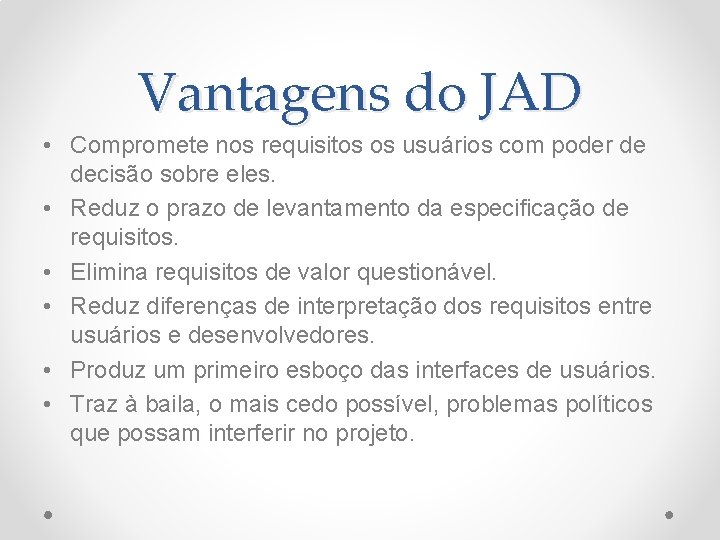 Vantagens do JAD

• Compromete nos requisitos os usuários com poder de decisão sobre eles.
• Reduz o prazo de levantamento da especificação de requisitos.
• Elimina requisitos de valor questionável.
• Reduz diferenças de interpretação dos requisitos entre usuários e desenvolvedores.
• Produz um primeiro esboço das interfaces de usuários.
• Traz à baila, o mais cedo possível, problemas políticos que possam interferir no projeto.